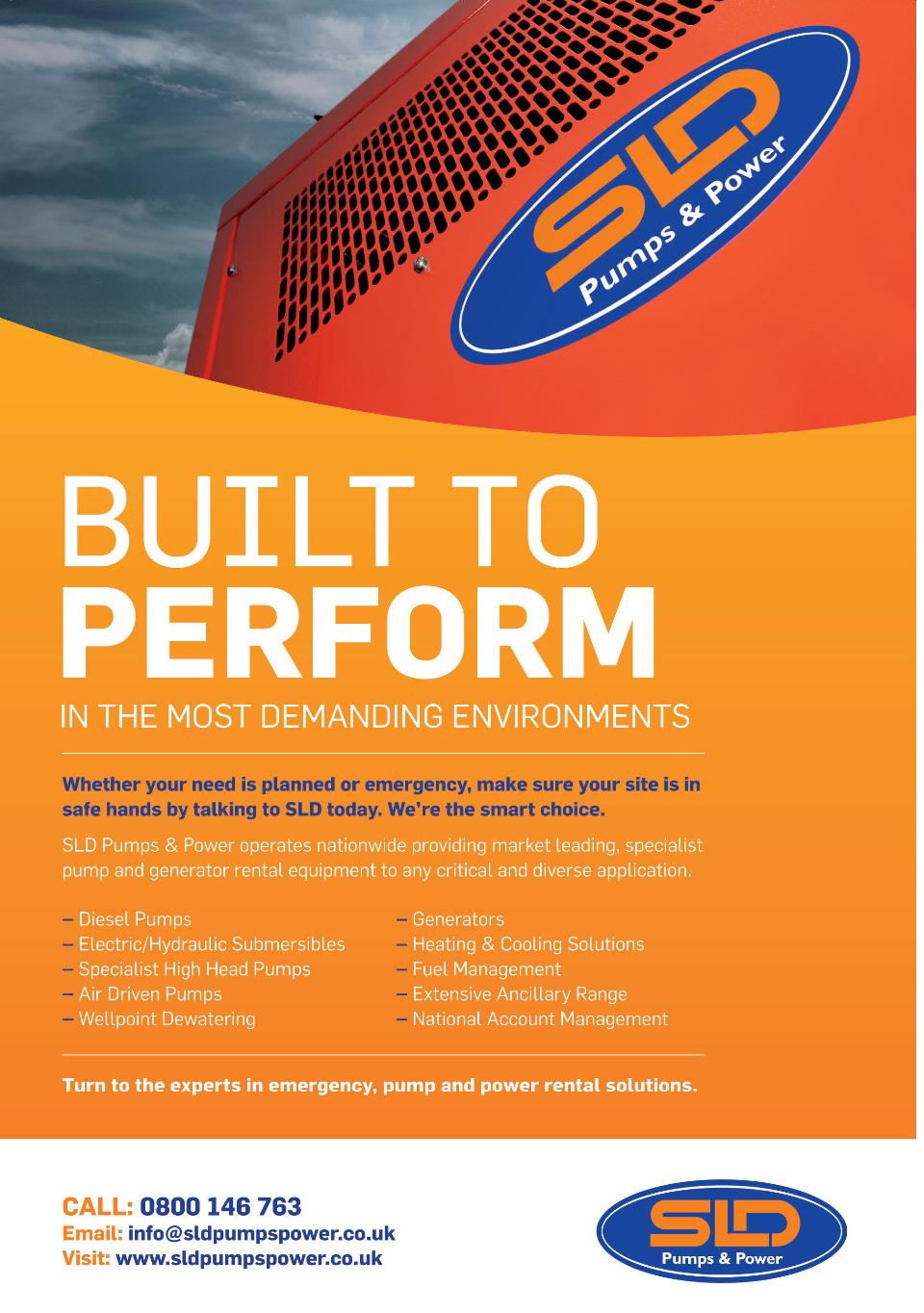 SLD
Pumps & Power

BUILT TO
PERFORM
IN THE MOST DEMANDING ENVIRONMENTS

Whether your need is planned or emergency, make sure your site is in safe hands by talking to SLD today. We're the smart choice.

SLD Pumps & Power operates nationwide providing market leading, specialist pump and generator rental equipment to any critical and diverse application.

– Diesel Pumps
– Electric/Hydraulic Submersibles
– Specialist High Head Pumps
– Air Driven Pumps
– Wellpoint Dewatering

– Generators
– Heating & Cooling Solutions
– Fuel Management
– Extensive Ancillary Range
– National Account Management

Turn to the experts in emergency, pump and power rental solutions.

CALL: 0800 146 763
Email: info@sldpumpspower.co.uk
Visit: www.sldpumpspower.co.uk

SLD
Pumps & Power